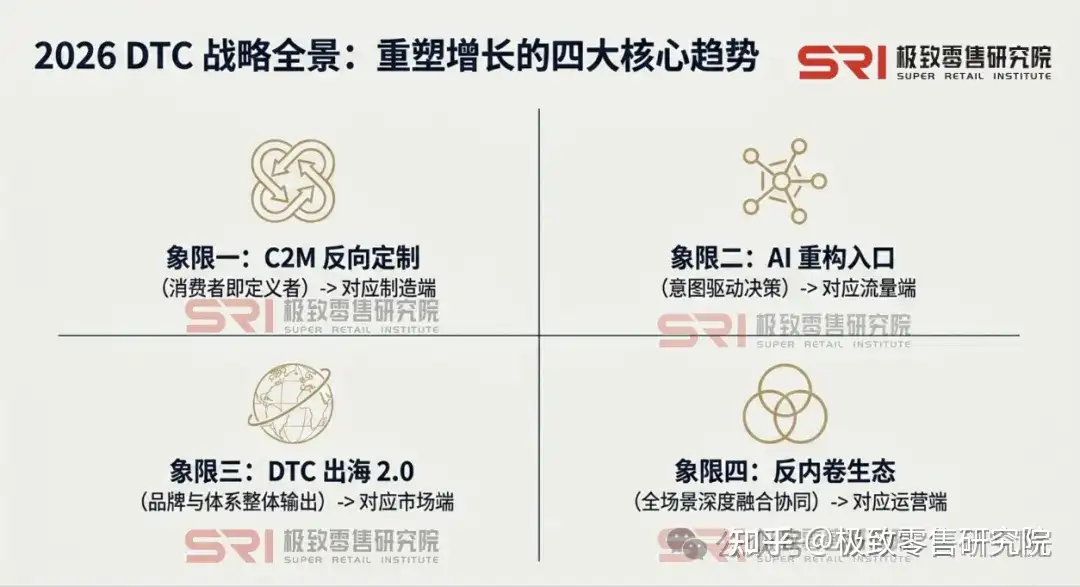 2026 DTC 战略全景：重塑增长的四大核心趋势

SRI 极致零售研究院
SUPER RETAIL INSTITUTE

象限一：C2M 反向定制
（消费者即定义者）-> 对应制造端

SRI 极致零售研究院
SUPER RETAIL INSTITUTE

象限二：AI 重构入口
（意图驱动决策）-> 对应流量端

SRI 极致零售研究院
SUPER RETAIL INSTITUTE

象限三：DTC 出海 2.0
（品牌与体系整体输出）-> 对应市场端

SRI 极致零售研究院
SUPER RETAIL INSTITUTE

象限四：反内卷生态
（全场景深度融合协同）-> 对应运营端

知乎 @极致零售研究院